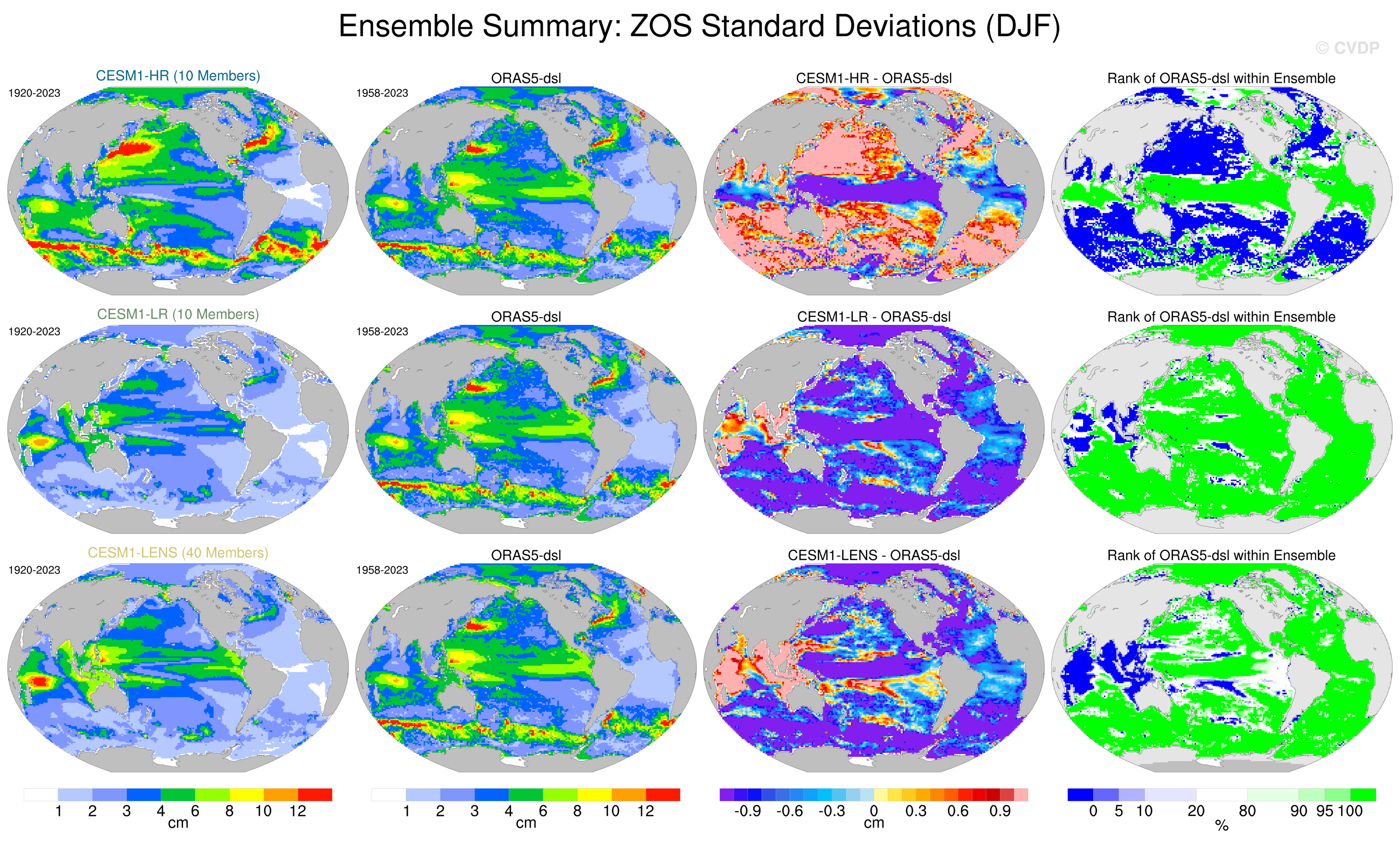 Ensemble Summary: ZOS Standard Deviations (DJF)

© CVDP

CESM1-HR (10 Members)

1920-2023

ORAS5-dsl

1958-2023

CESM1-HR - ORAS5-dsl

Rank of ORAS5-dsl within Ensemble

CESM1-LR (10 Members)

1920-2023

ORAS5-dsl

1958-2023

CESM1-LR - ORAS5-dsl

Rank of ORAS5-dsl within Ensemble

CESM1-LENS (40 Members)

1920-2023

ORAS5-dsl

1958-2023

CESM1-LENS - ORAS5-dsl

Rank of ORAS5-dsl within Ensemble

1 2 3 4 6 8 10 12
cm

1 2 3 4 6 8 10 12
cm

-0.9 -0.6 -0.3 0 0.3 0.6 0.9
cm

0 5 10 20 80 90 95 100
%